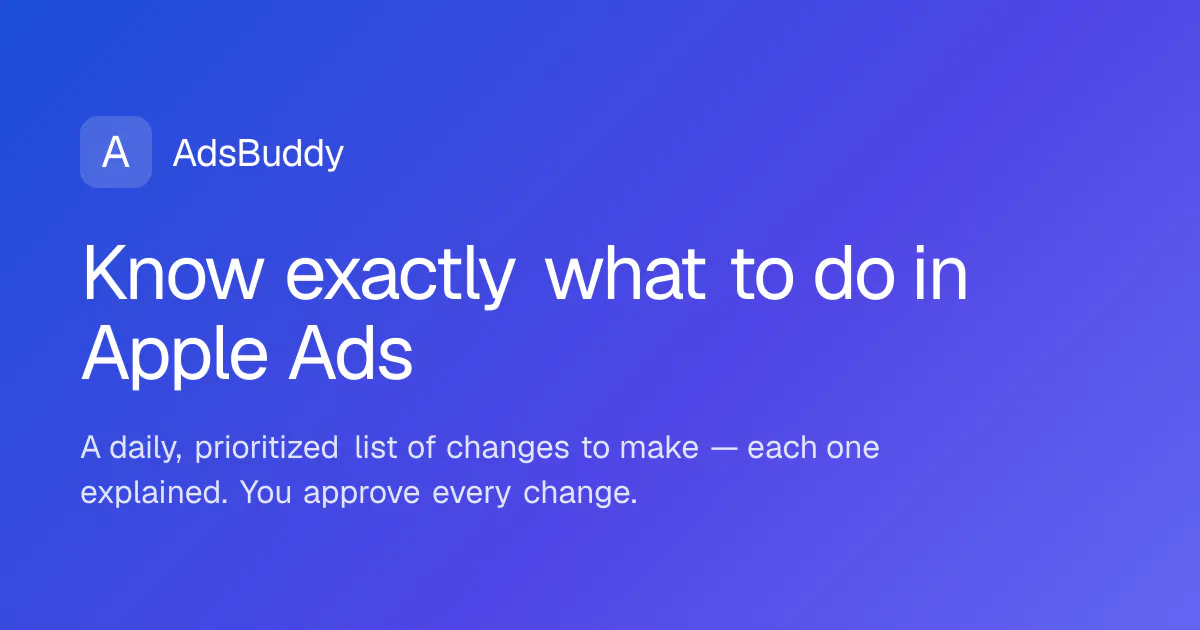 A AdsBuddy

Know exactly what to do in Apple Ads

A daily, prioritized list of changes to make — each one explained. You approve every change.